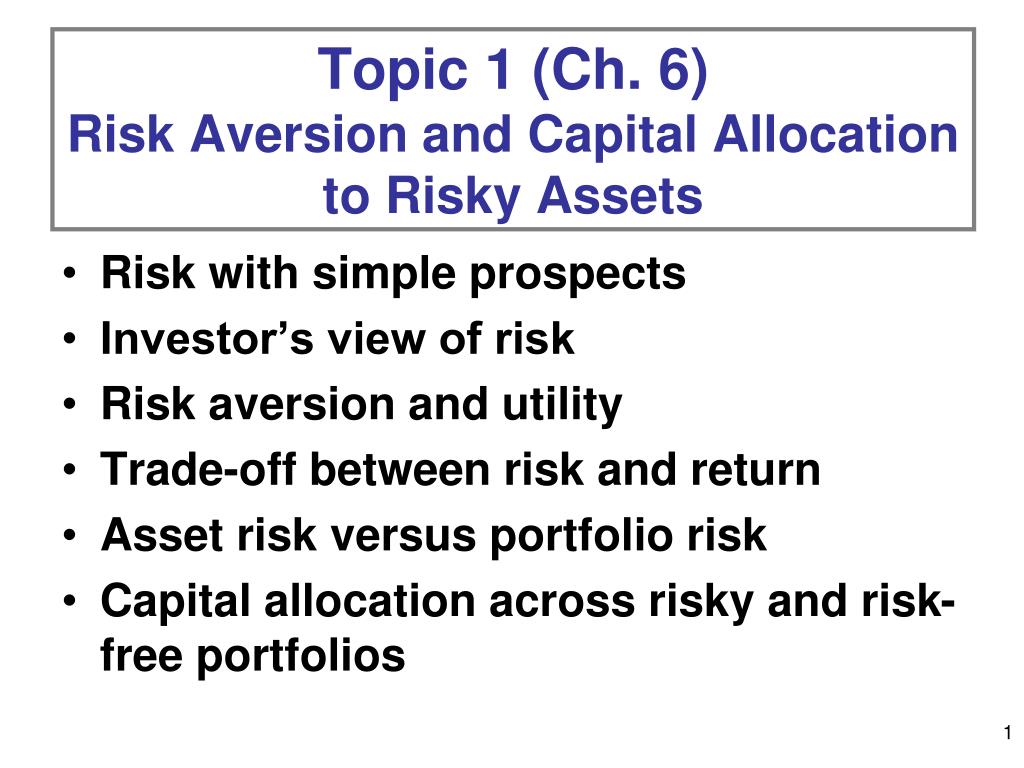 Topic 1 (Ch. 6)
Risk Aversion and Capital Allocation to Risky Assets

• Risk with simple prospects
• Investor's view of risk
• Risk aversion and utility
• Trade-off between risk and return
• Asset risk versus portfolio risk
• Capital allocation across risky and risk-free portfolios

1